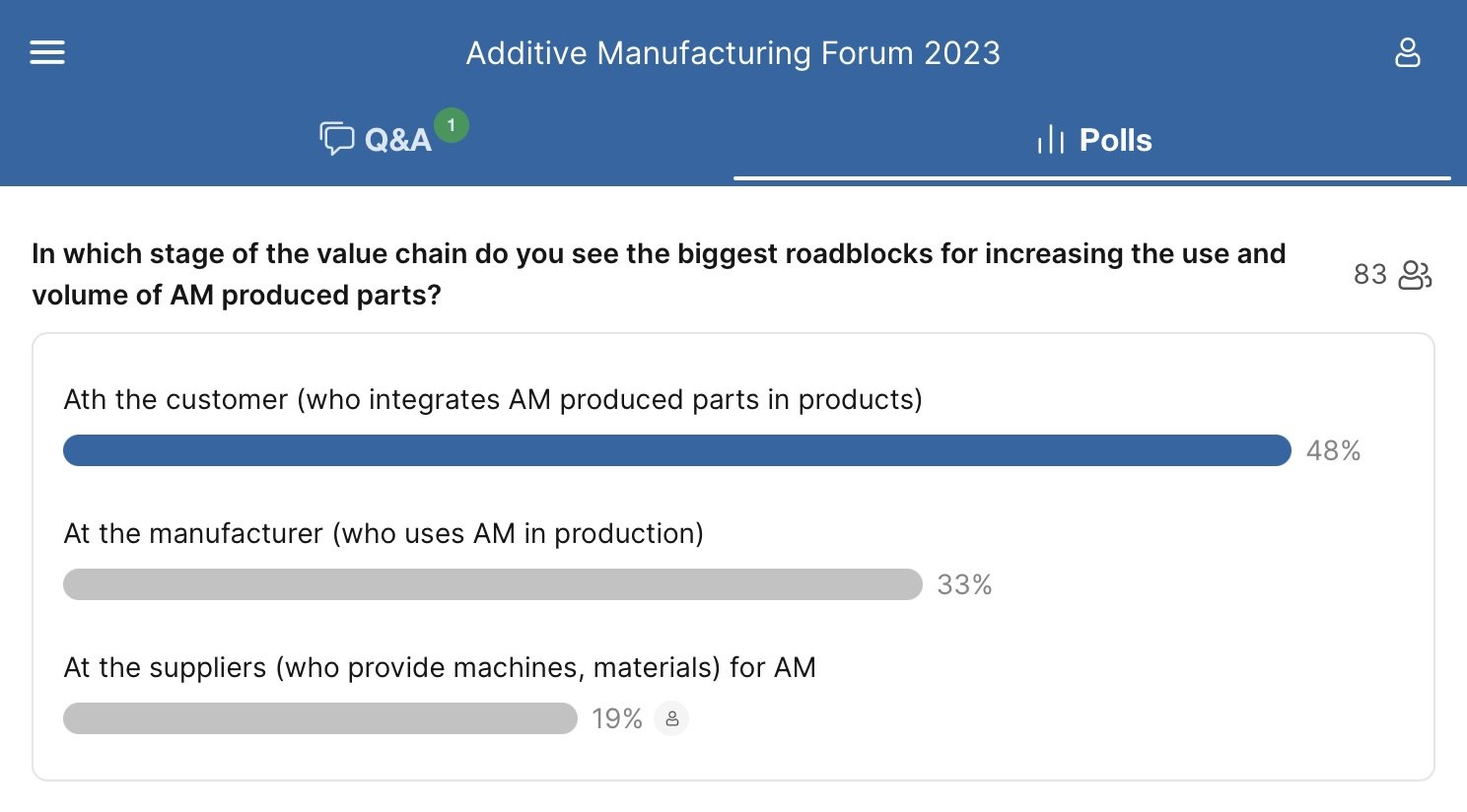 Additive Manufacturing Forum 2023

Q&A 1

Polls

In which stage of the value chain do you see the biggest roadblocks for increasing the use and volume of AM produced parts?

83

Ath the customer (who integrates AM produced parts in products)

48%

At the manufacturer (who uses AM in production)

33%

At the suppliers (who provide machines, materials) for AM

19%